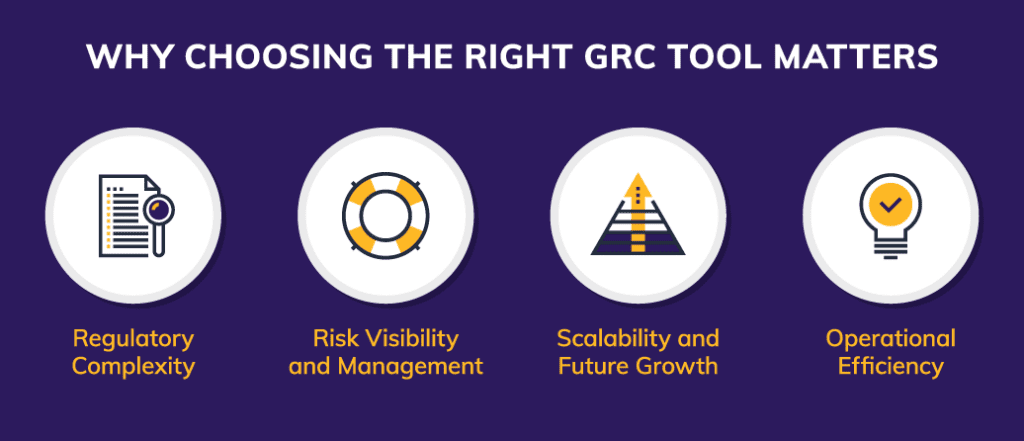 WHY CHOOSING THE RIGHT GRC TOOL MATTERS

Regulatory Complexity

Risk Visibility and Management

Scalability and Future Growth

Operational Efficiency